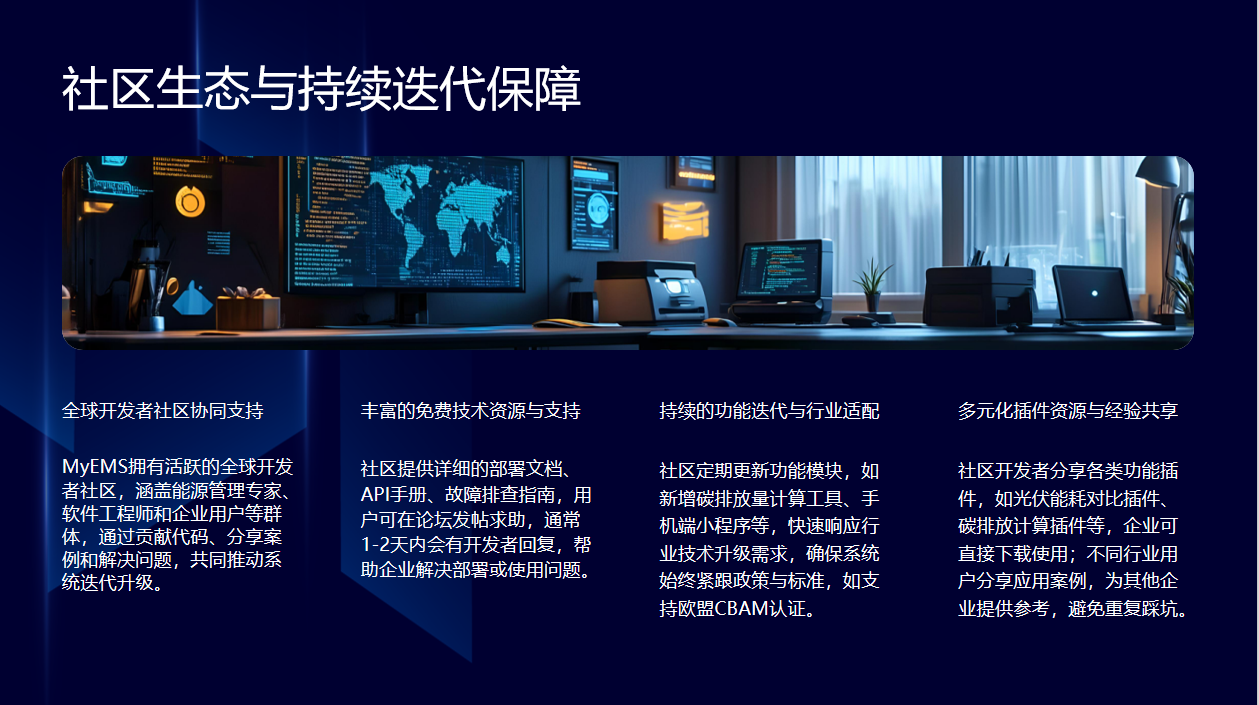 社区生态与持续迭代保障

全球开发者社区协同支持

MyEMS拥有活跃的全球开发者社区，涵盖能源管理专家、软件工程师和企业用户等群体，通过贡献代码、分享案例和解决问题，共同推动系统迭代升级。

丰富的免费技术资源与支持

社区提供详细的部署文档、API手册、故障排查指南，用户可在论坛发帖求助，通常1-2天内会有开发者回复，帮助企业解决部署或使用问题。

持续的功能迭代与行业适配

社区定期更新功能模块，如新增碳排放量计算工具、手机端小程序等，快速响应行业技术升级需求，确保系统始终紧跟政策与标准，如支持欧盟CBAM认证。

多元化插件资源与经验共享

社区开发者分享各类功能插件，如光伏能耗对比插件、碳排放计算插件等，企业可直接下载使用；不同行业用户分享应用案例，为其他企业提供参考，避免重复踩坑。